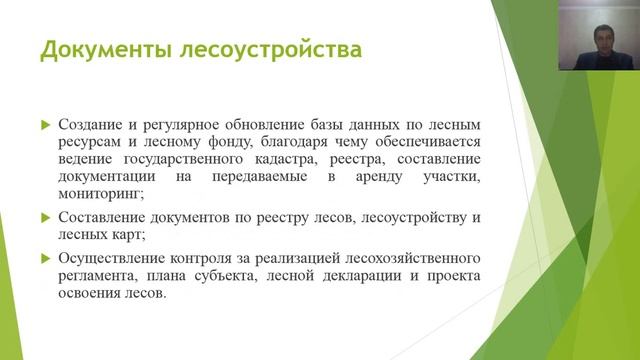 Документы лесоустройства

Создание и регулярное обновление базы данных по лесным ресурсам и лесному фонду, благодаря чему обеспечивается ведение государственного кадастра, реестра, составление документации на передаваемые в аренду участки, мониторинг;

Составление документов по реестру лесов, лесоустройству и лесных карт;

Осуществление контроля за реализацией лесохозяйственного регламента, плана субъекта, лесной декларации и проекта освоения лесов.